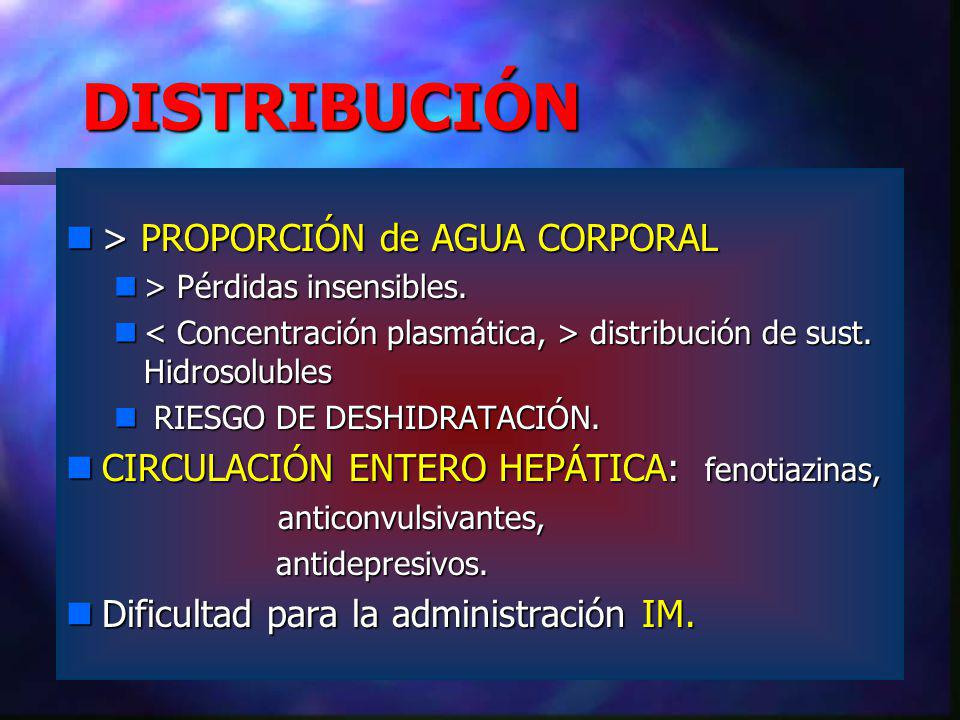 DISTRIBUCIÓN

> PROPORCIÓN de AGUA CORPORAL

> Pérdidas insensibles.

< Concentración plasmática, > distribución de sust. Hidrosolubles

RIESGO DE DESHIDRATACIÓN.

CIRCULACIÓN ENTERO HEPÁTICA: fenotiazinas, anticonvulsivantes, antidepresivos.

Dificultad para la administración IM.